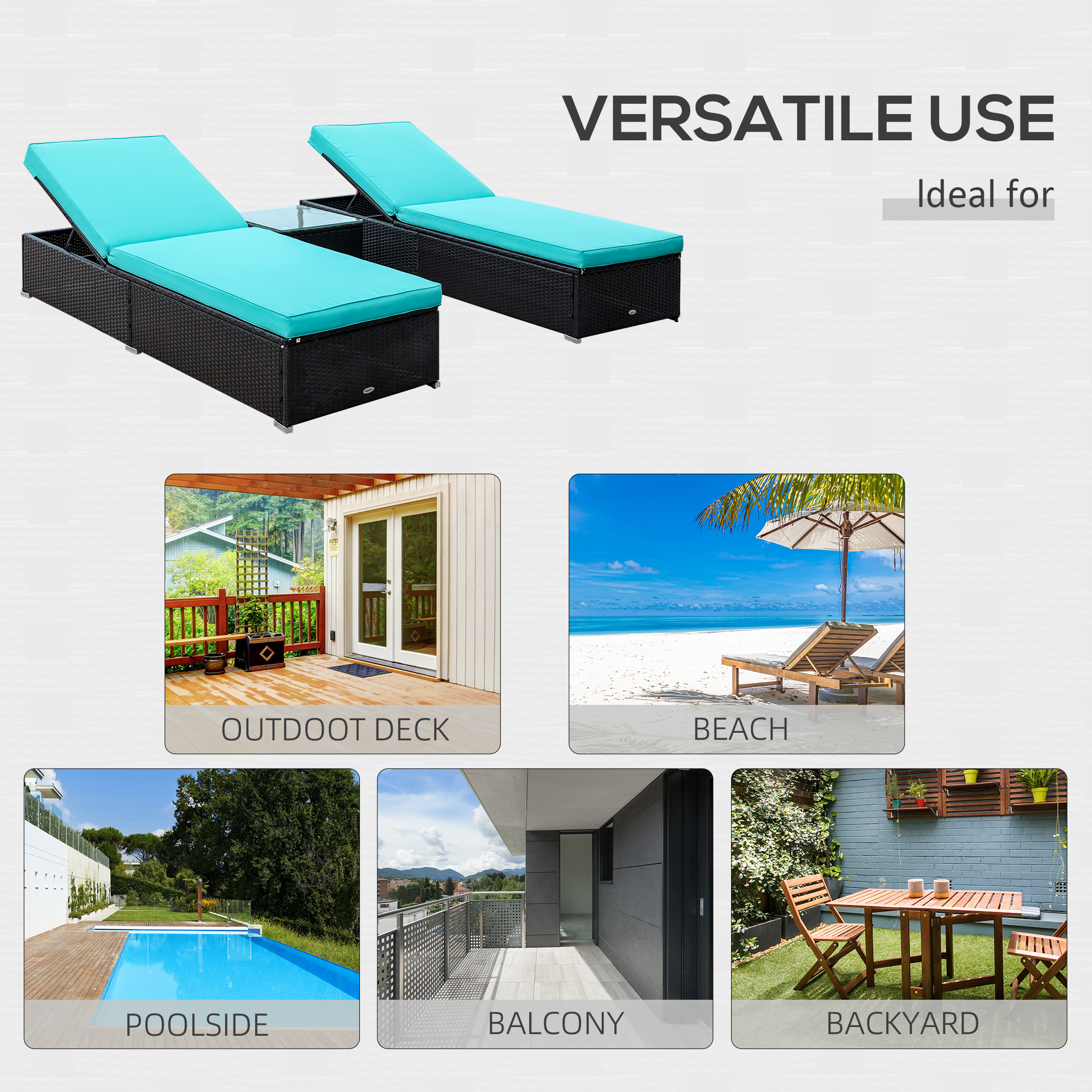 VERSATILE USE

Ideal for

OUTDOOT DECK

BEACH

POOLSIDE

BALCONY

BACKYARD